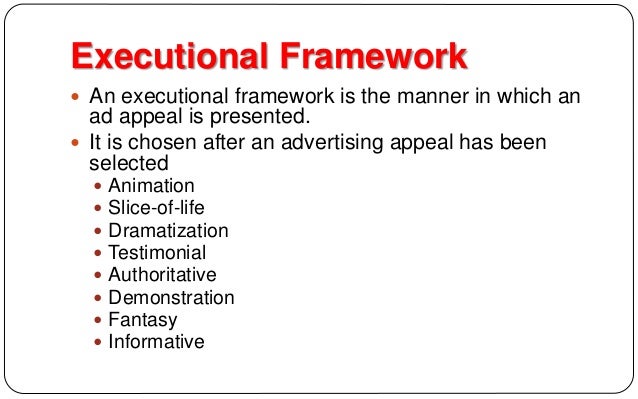 Executional Framework

- An executional framework is the manner in which an ad appeal is presented.
- It is chosen after an advertising appeal has been selected
  - Animation
  - Slice-of-life
  - Dramatization
  - Testimonial
  - Authoritative
  - Demonstration
  - Fantasy
  - Informative